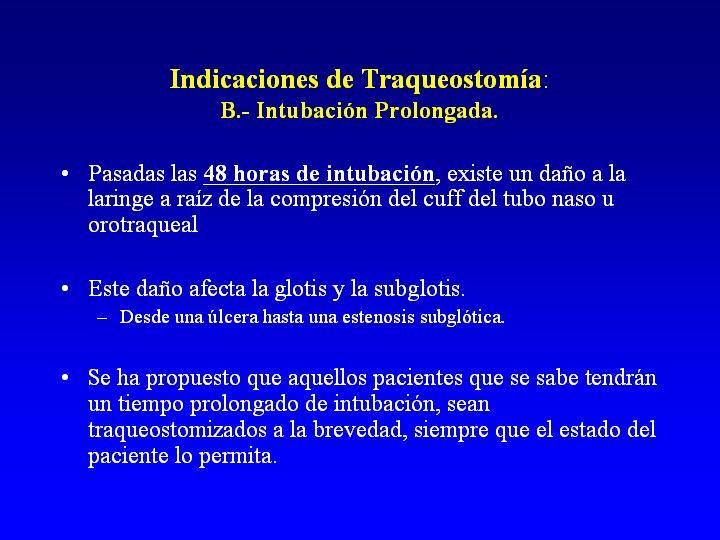 Indicaciones de Traqueostomía:
B.- Intubación Prolongada.

• Pasadas las 48 horas de intubación, existe un daño a la laringe a raíz de la compresión del cuff del tubo naso u orotraqueal

• Este daño afecta la glotis y la subglotis.
– Desde una úlcera hasta una estenosis subglótica.

• Se ha propuesto que aquellos pacientes que se sabe tendrán un tiempo prolongado de intubación, sean traqueostomizados a la brevedad, siempre que el estado del paciente lo permita.